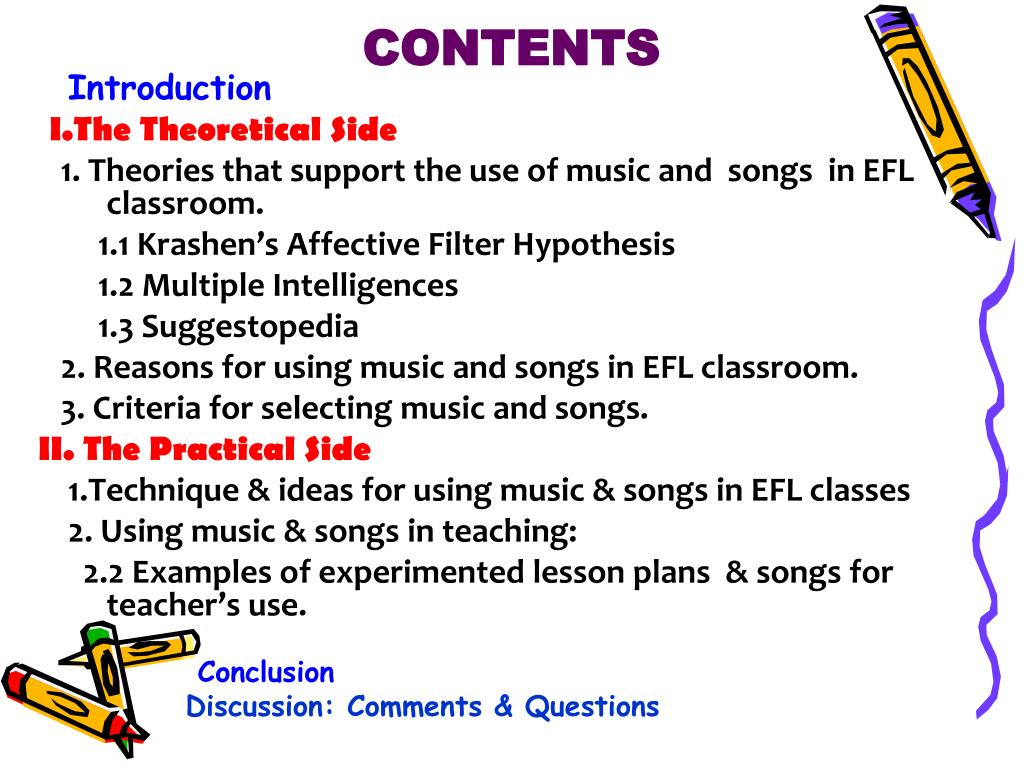 CONTENTS

Introduction

I.The Theoretical Side

1. Theories that support the use of music and songs in EFL classroom.

1.1 Krashen's Affective Filter Hypothesis

1.2 Multiple Intelligences

1.3 Suggestopedia

2. Reasons for using music and songs in EFL classroom.

3. Criteria for selecting music and songs.

II. The Practical Side

1.Technique & ideas for using music & songs in EFL classes

2. Using music & songs in teaching:

2.2 Examples of experimented lesson plans & songs for teacher's use.

Conclusion

Discussion: Comments & Questions